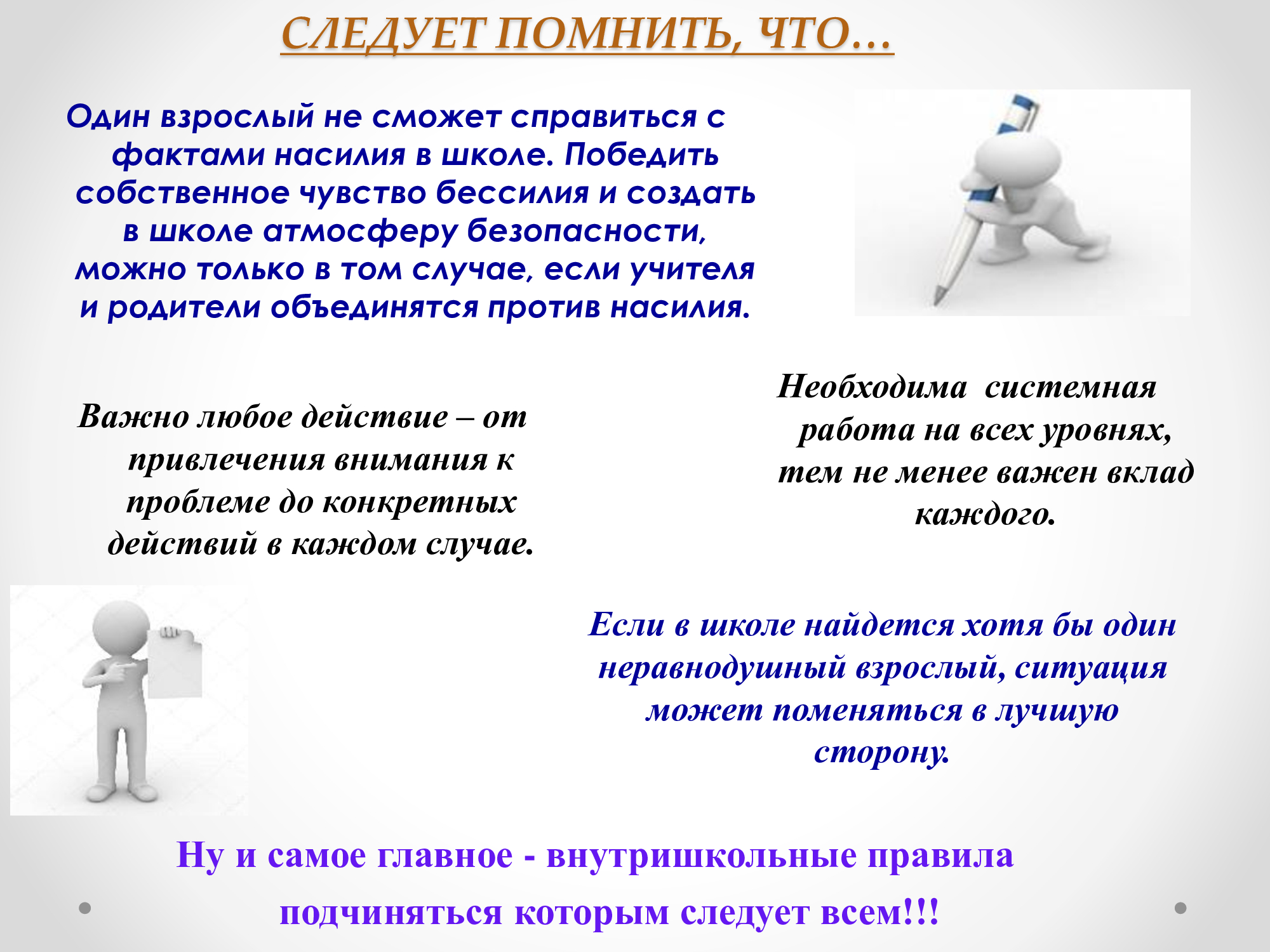 СЛЕДУЕТ ПОМНИТЬ, ЧТО…

Один взрослый не сможет справиться с фактами насилия в школе. Победить собственное чувство бессилия и создать в школе атмосферу безопасности, можно только в том случае, если учителя и родители объединятся против насилия.

Важно любое действие – от привлечения внимания к проблеме до конкретных действий в каждом случае.

Необходима системная работа на всех уровнях, тем не менее важен вклад каждого.

Если в школе найдется хотя бы один неравнодушный взрослый, ситуация может поменяться в лучшую сторону.

Ну и самое главное - внутришкольные правила подчиняться которым следует всем!!!